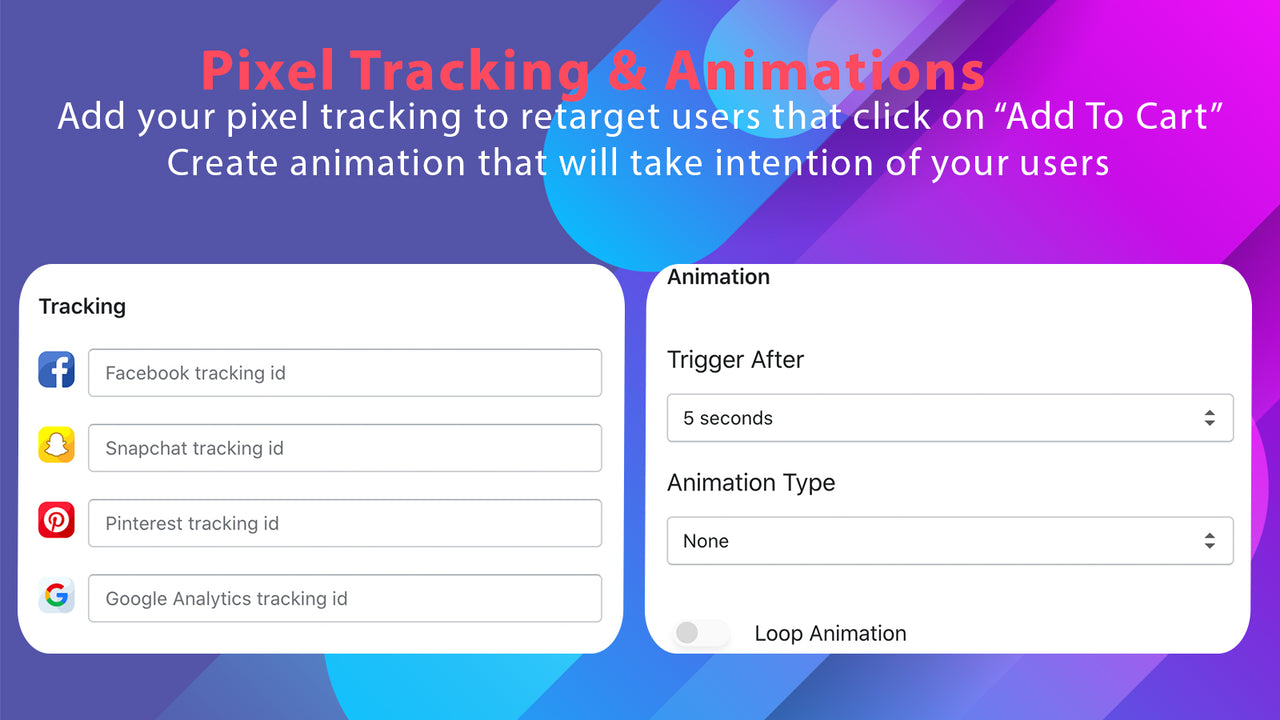 Pixel Tracking & Animations

Add your pixel tracking to retarget users that click on “Add To Cart”
Create animation that will take intention of your users

Tracking

Facebook tracking id

Snapchat tracking id

Pinterest tracking id

Google Analytics tracking id

Animation

Trigger After

5 seconds

Animation Type

None

Loop Animation